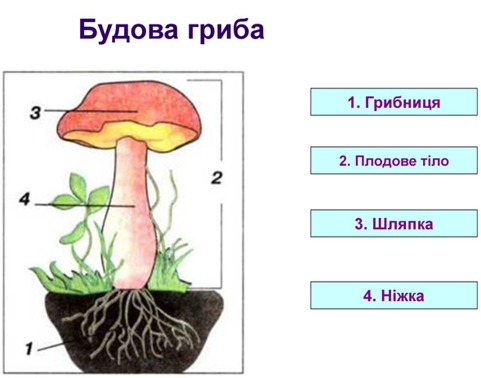 Будова гриба

3

2

4

1

1. Грибниця

2. Плодове тіло

3. Шляпка

4. Ніжка